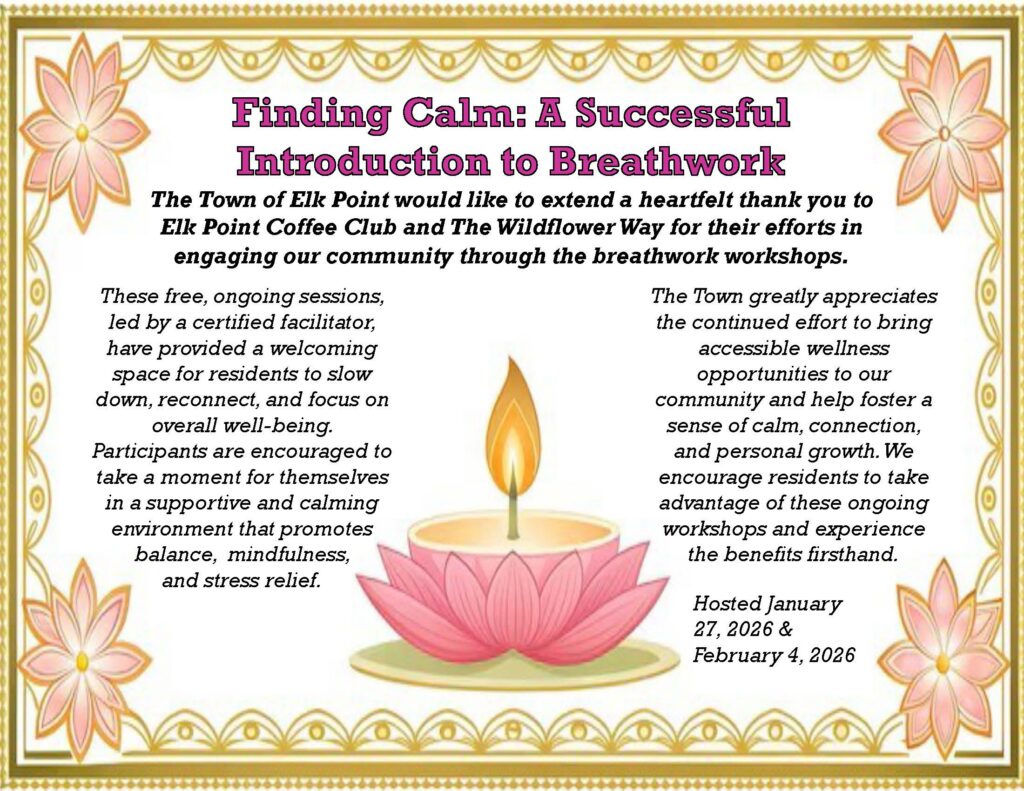 Finding Calm: A Successful Introduction to Breathwork

The Town of Elk Point would like to extend a heartfelt thank you to Elk Point Coffee Club and The Wildflower Way for their efforts in engaging our community through the breathwork workshops.

These free, ongoing sessions, led by a certified facilitator, have provided a welcoming space for residents to slow down, reconnect, and focus on overall well-being. Participants are encouraged to take a moment for themselves in a supportive and calming environment that promotes balance, mindfulness, and stress relief.

The Town greatly appreciates the continued effort to bring accessible wellness opportunities to our community and help foster a sense of calm, connection, and personal growth. We encourage residents to take advantage of these ongoing workshops and experience the benefits firsthand.

Hosted January 27, 2026 & February 4, 2026